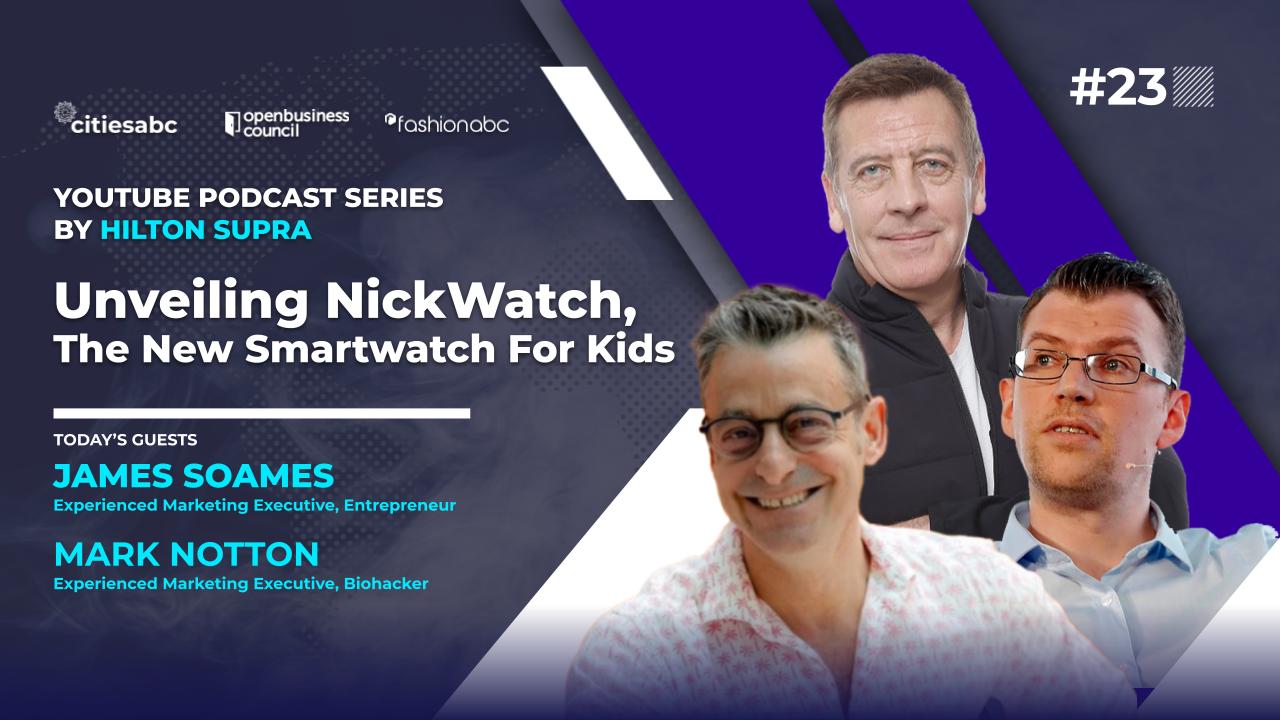 citiesabc openbusiness council fashionabc

#23

YOUTUBE PODCAST SERIES BY HILTON SUPRA

Unveiling NickWatch, The New Smartwatch For Kids

TODAY'S GUESTS

JAMES SOAMES
Experienced Marketing Executive, Entrepreneur

MARK NOTTON
Experienced Marketing Executive, Biohacker